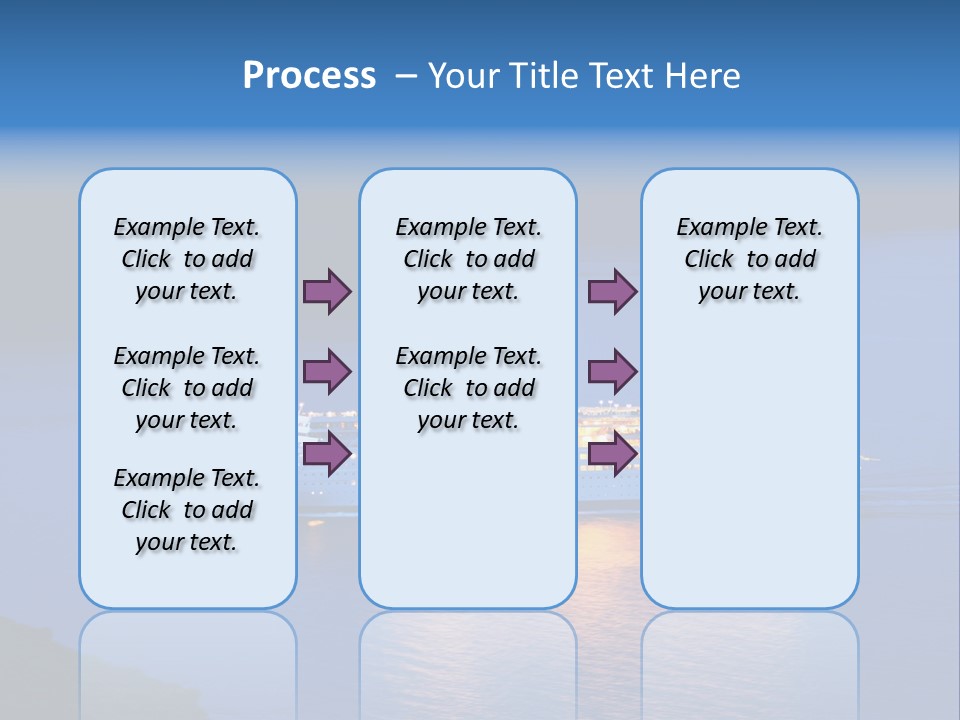 Process – Your Title Text Here

Example Text. Click to add your text.

Example Text. Click to add your text.

Example Text. Click to add your text.

Example Text. Click to add your text.

Example Text. Click to add your text.

Example Text. Click to add your text.